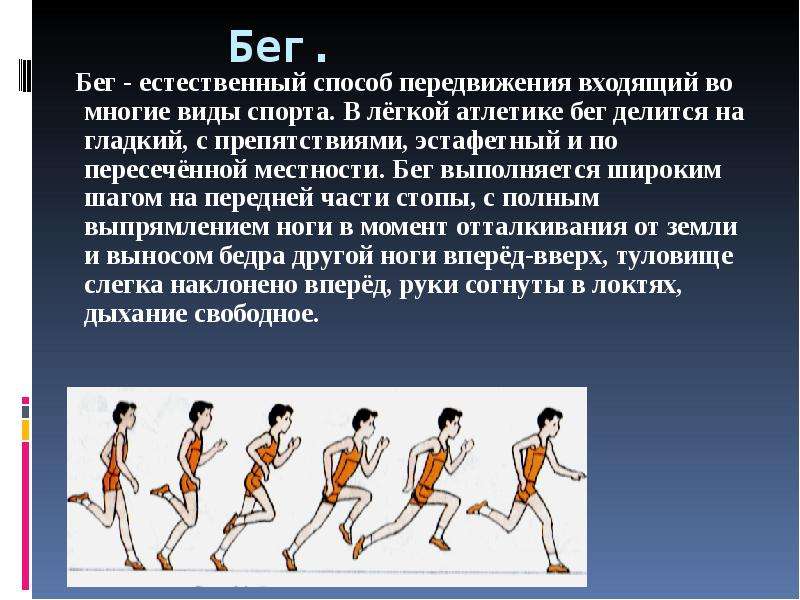 Бег.

Бег - естественный способ передвижения входящий во многие виды спорта. В лёгкой атлетике бег делится на гладкий, с препятствиями, эстафетный и по пересечённой местности. Бег выполняется широким шагом на передней части стопы, с полным выпрямлением ноги в момент отталкивания от земли и выносом бедра другой ноги вперёд-вверх, туловище слегка наклонено вперёд, руки согнуты в локтях, дыхание свободное.